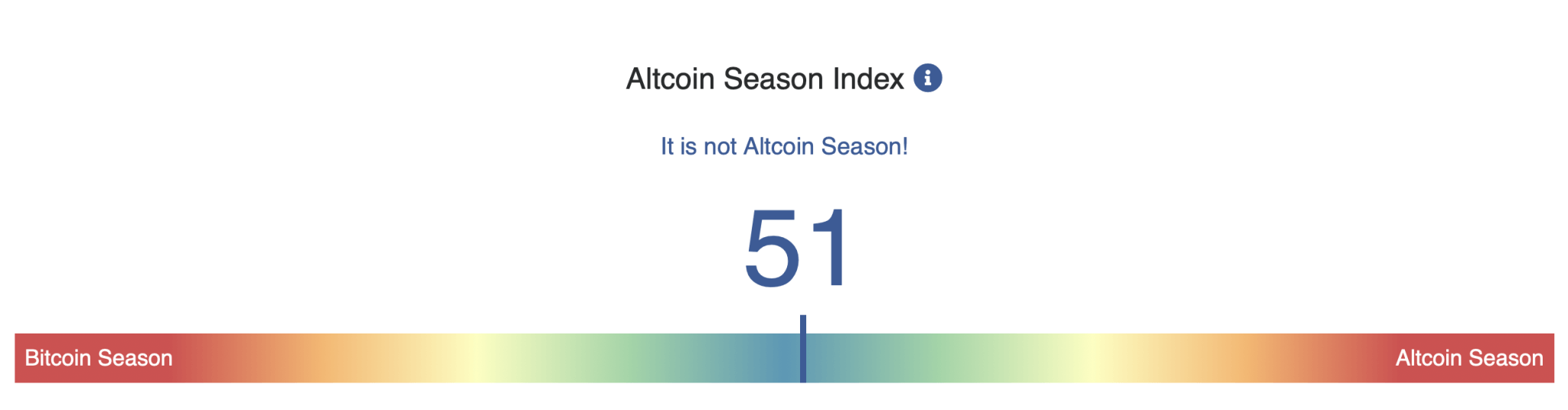 Altcoin Season Index

It is not Altcoin Season!

51

Bitcoin Season

Altcoin Season